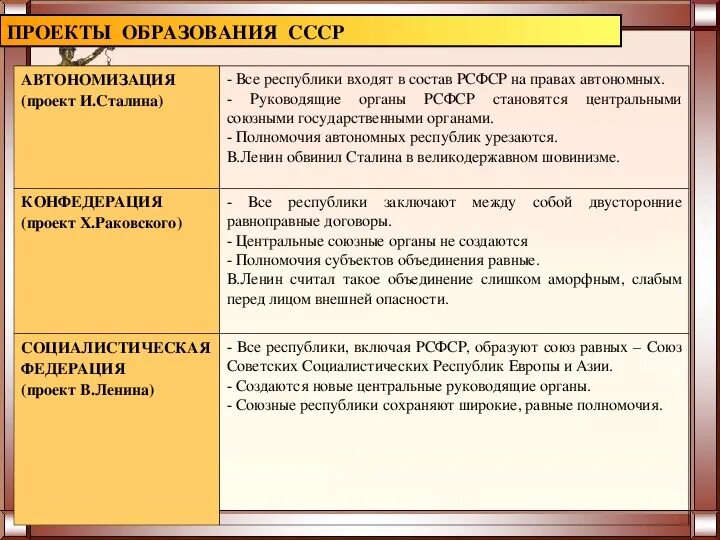 ПРОЕКТЫ ОБРАЗОВАНИЯ СССР

| | |
|---|---|
| АВТОНОМИЗАЦИЯ (проект И.Сталина) | - Все республики входят в состав РСФСР на правах автономных. - Руководящие органы РСФСР становятся центральными союзными государственными органами. - Полномочия автономных республик урезаются. В.Ленин обвинил Сталина в великодержавном шовинизме. |
| КОНФЕДЕРАЦИЯ (проект Х.Раковского) | - Все республики заключают между собой двусторонние равноправные договоры. - Центральные союзные органы не создаются - Полномочия субъектов объединения равные. В.Ленин считал такое объединение слишком аморфным, слабым перед лицом внешней опасности. |
| СОЦИАЛИСТИЧЕСКАЯ ФЕДЕРАЦИЯ (проект В.Ленина) | - Все республики, включая РСФСР, образуют союз равных – Союз Советских Социалистических Республик Европы и Азии. - Создаются новые центральные руководящие органы. - Союзные республики сохраняют широкие, равные полномочия. |